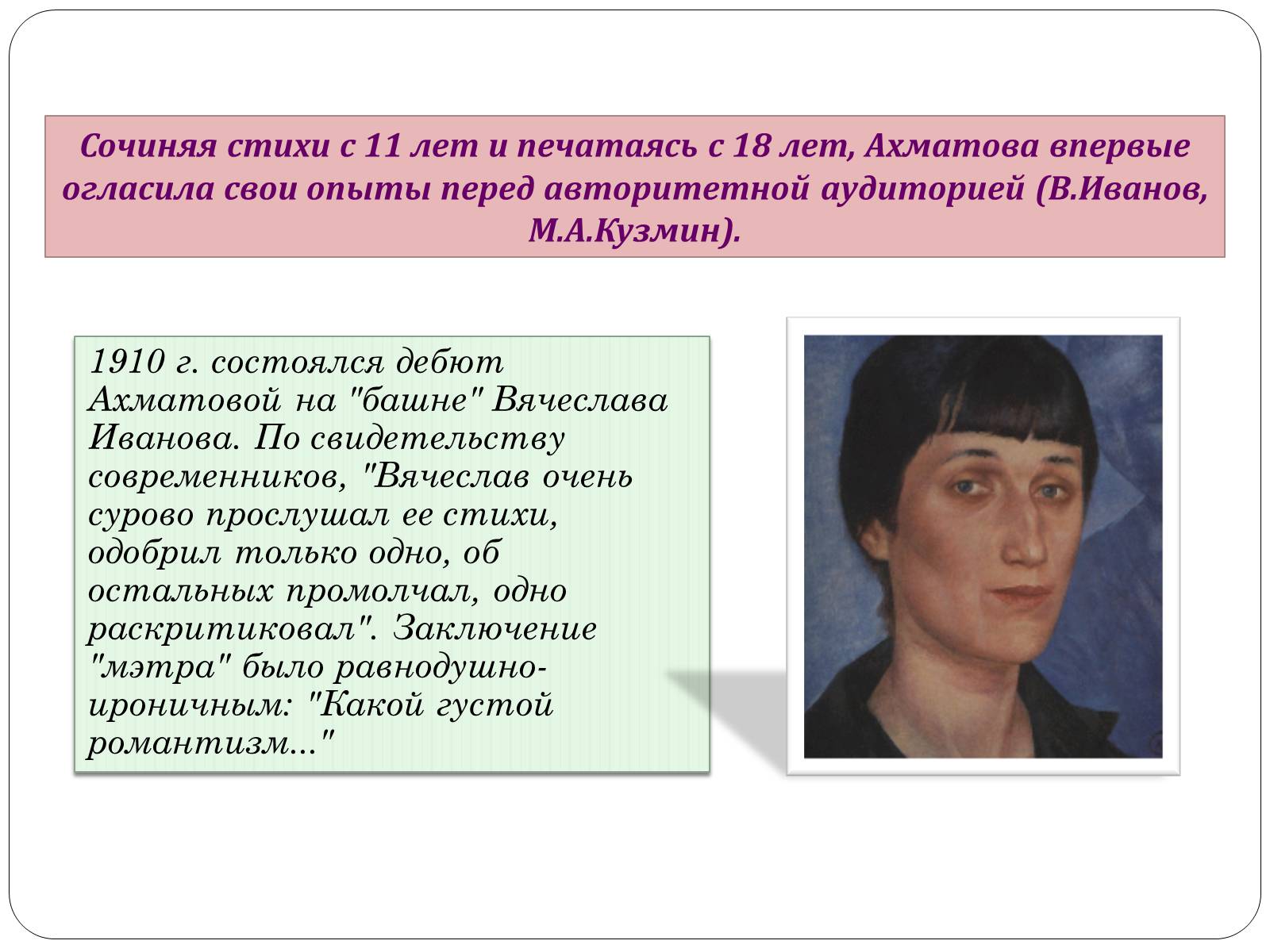 Сочиняя стихи с 11 лет и печатаясь с 18 лет, Ахматова впервые огласила свои опыты перед авторитетной аудиторией (В.Иванов, М.А.Кузмин).

1910 г. состоялся дебют Ахматовой на "башне" Вячеслава Иванова. По свидетельству современников, "Вячеслав очень сурово прослушал ее стихи, одобрил только одно, об остальных промолчал, одно раскритиковал". Заключение "мэтра" было равнодушно-ироничным: "Какой густой романтизм..."